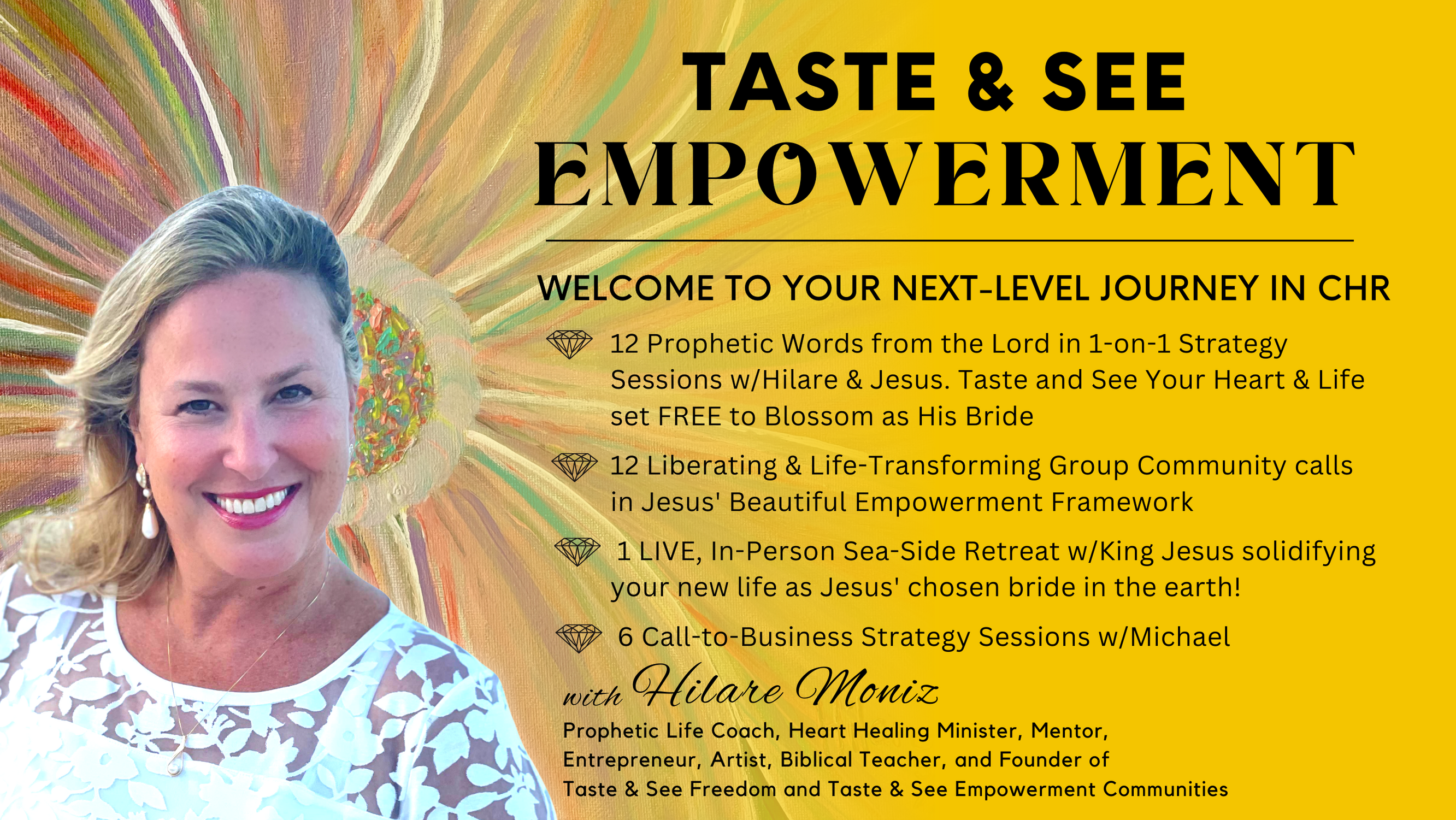 TASTE & SEE
EMPOWERMENT

WELCOME TO YOUR NEXT-LEVEL JOURNEY IN CHR

12 Prophetic Words from the Lord in 1-on-1 Strategy Sessions w/Hilare & Jesus. Taste and See Your Heart & Life set FREE to Blossom as His Bride

12 Liberating & Life-Transforming Group Community calls in Jesus' Beautiful Empowerment Framework

1 LIVE, In-Person Sea-Side Retreat w/King Jesus solidifying your new life as Jesus' chosen bride in the earth!

6 Call-to-Business Strategy Sessions w/Michael

with Hilare Moniz

Prophetic Life Coach, Heart Healing Minister, Mentor, Entrepreneur, Artist, Biblical Teacher, and Founder of Taste & See Freedom and Taste & See Empowerment Communities